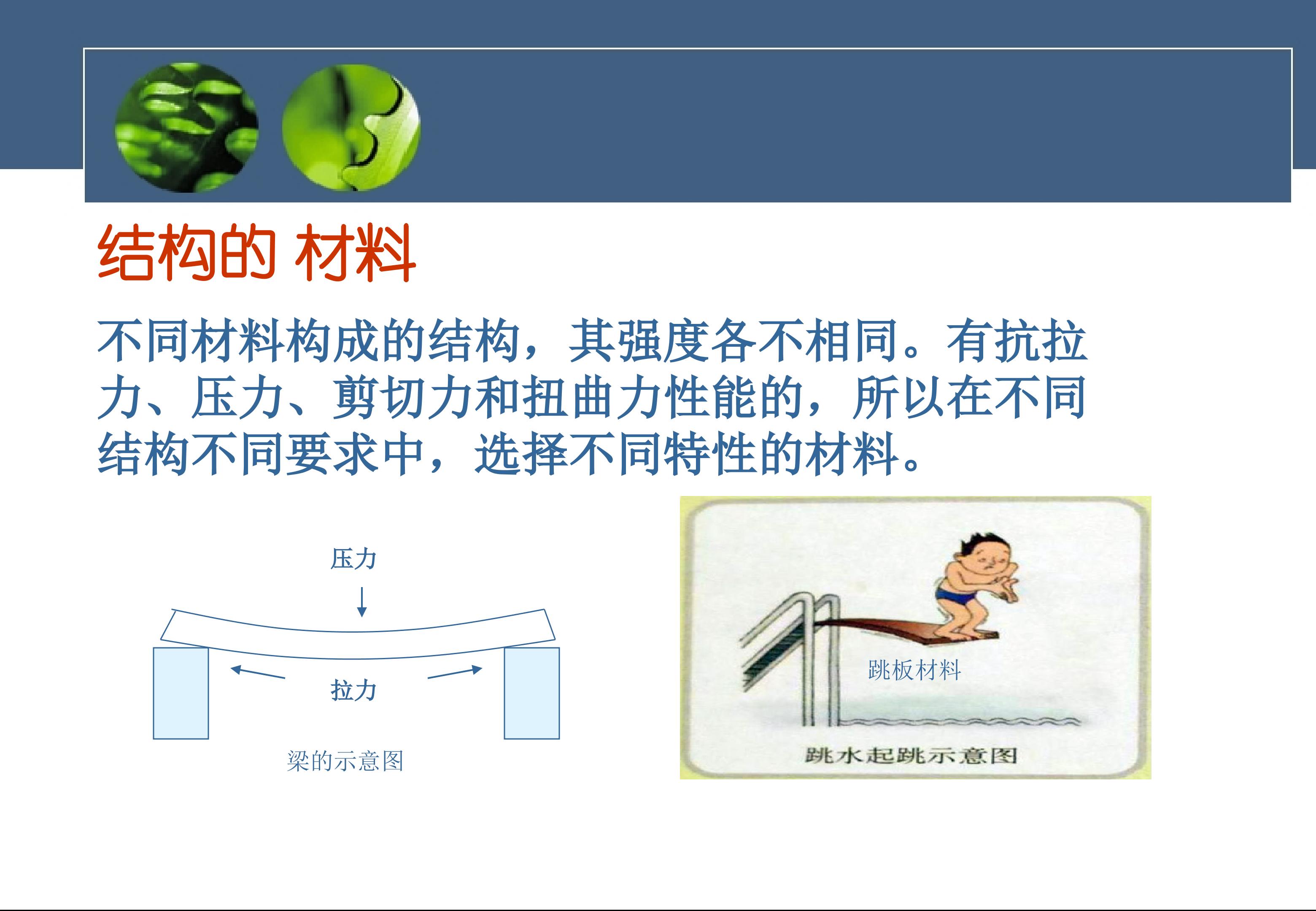 结构的 材料

不同材料构成的结构，其强度各不相同。有抗拉力、压力、剪切力和扭曲力性能的，所以在不同结构不同要求中，选择不同特性的材料。

压力

拉力

梁的示意图

跳板材料

跳水起跳示意图